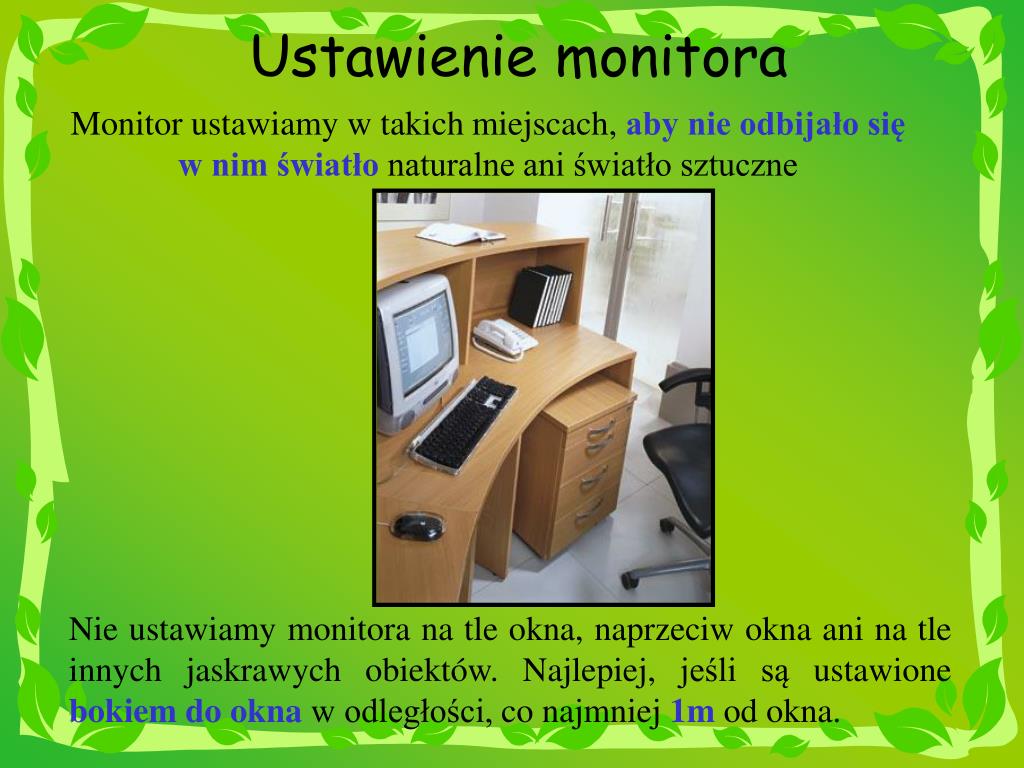 Ustawienie monitora

Monitor ustawiamy w takich miejscach, aby nie odbijało się w nim światło naturalne ani światło sztuczne

Nie ustawiamy monitora na tle okna, naprzeciw okna ani na tle innych jaskrawych obiektów. Najlepiej, jeśli są ustawione bokiem do okna w odległości, co najmniej 1m od okna.